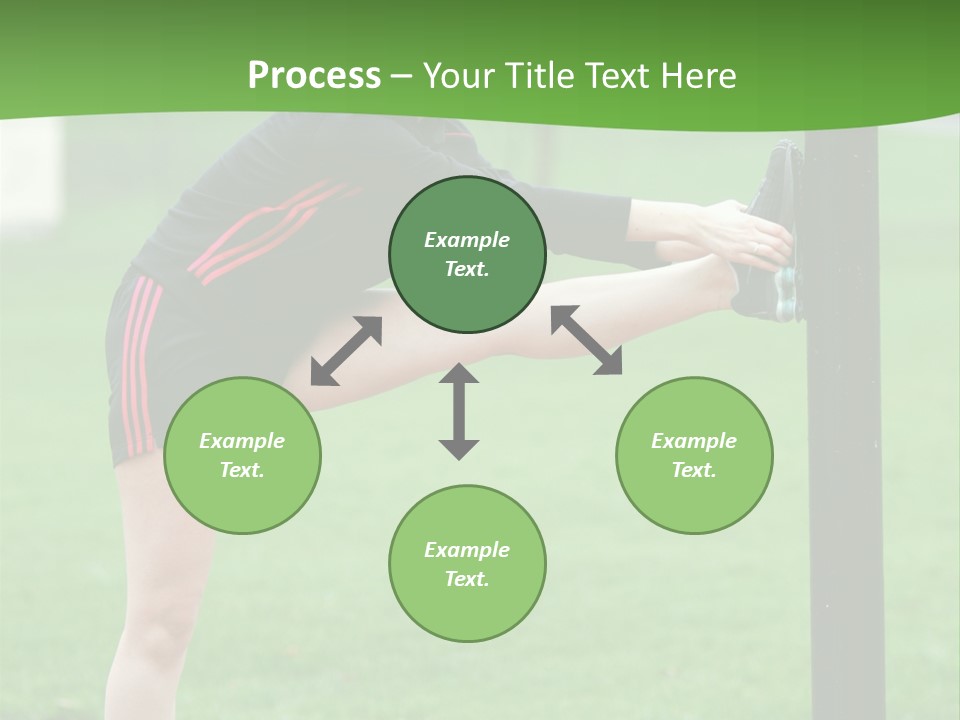 Process – Your Title Text Here

Example Text.

Example Text.

Example Text.

Example Text.